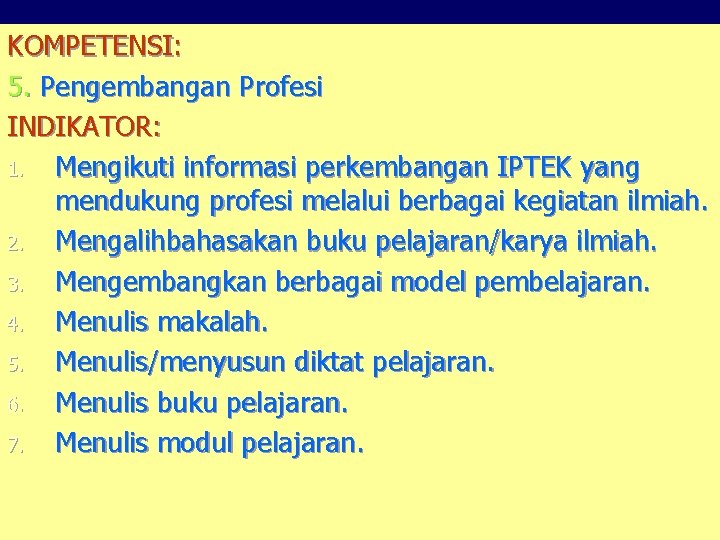 KOMPETENSI:
5. Pengembangan Profesi
INDIKATOR:
1. Mengikuti informasi perkembangan IPTEK yang mendukung profesi melalui berbagai kegiatan ilmiah.
2. Mengalihbahasakan buku pelajaran/karya ilmiah.
3. Mengembangkan berbagai model pembelajaran.
4. Menulis makalah.
5. Menulis/menyusun diktat pelajaran.
6. Menulis buku pelajaran.
7. Menulis modul pelajaran.